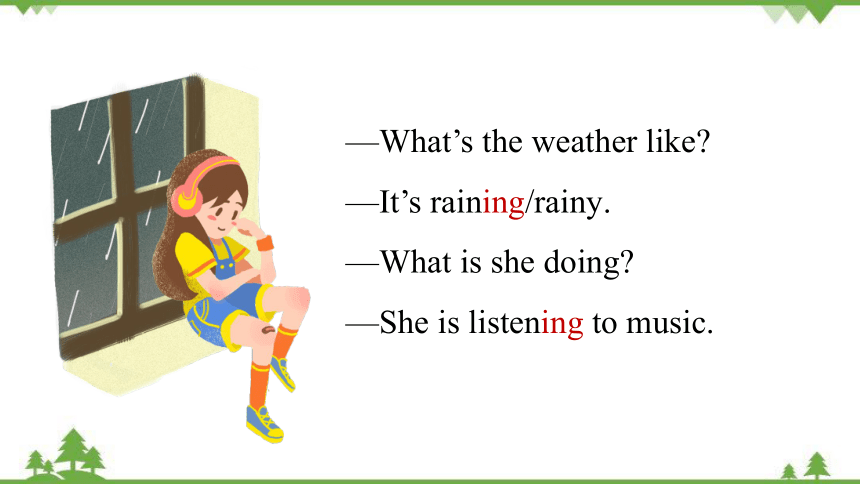 —What’s the weather like?

—It’s raining/rainy.

—What is she doing?

—She is listening to music.